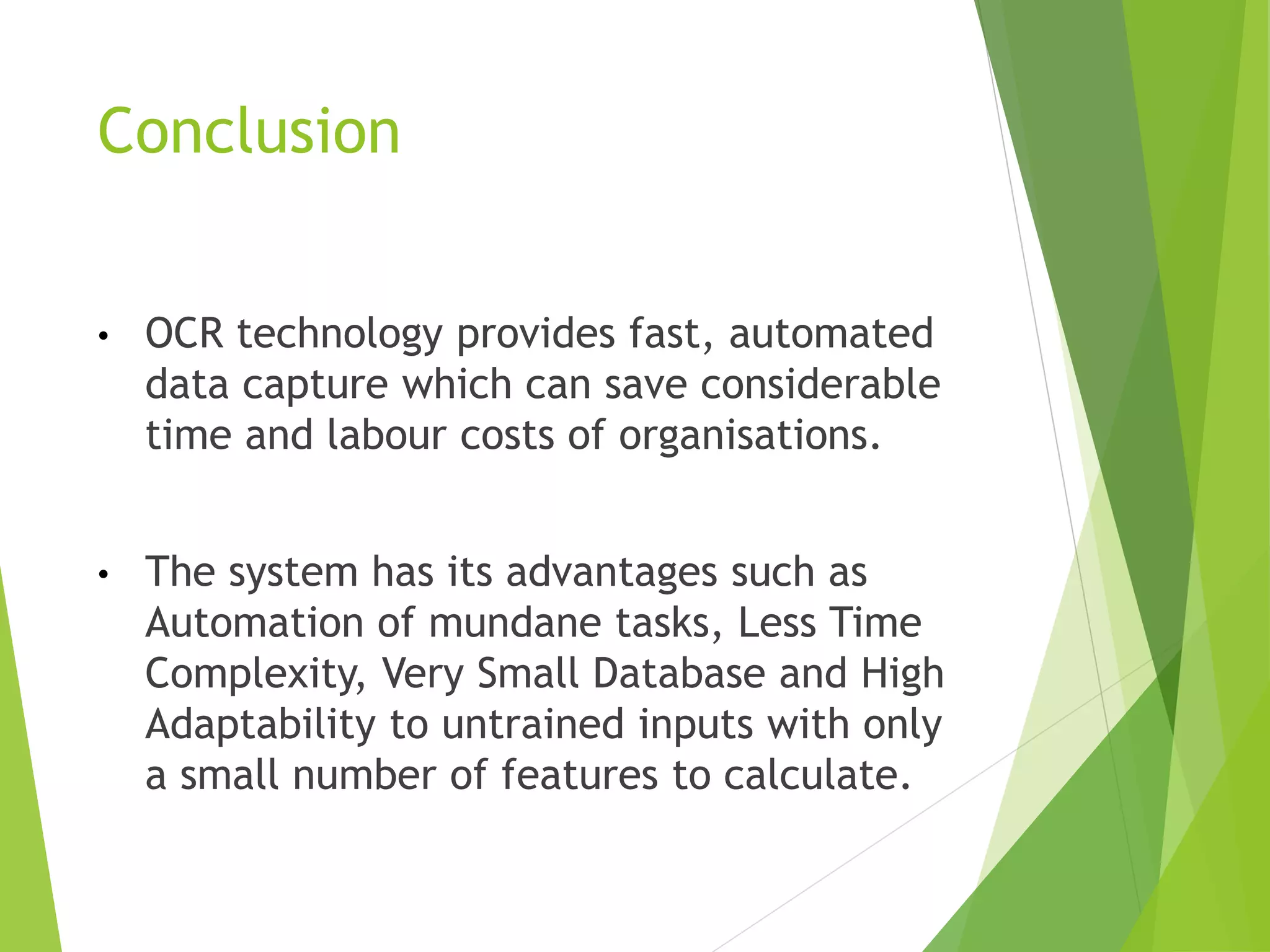 Conclusion

• OCR technology provides fast, automated data capture which can save considerable time and labour costs of organisations.

• The system has its advantages such as Automation of mundane tasks, Less Time Complexity, Very Small Database and High Adaptability to untrained inputs with only a small number of features to calculate.